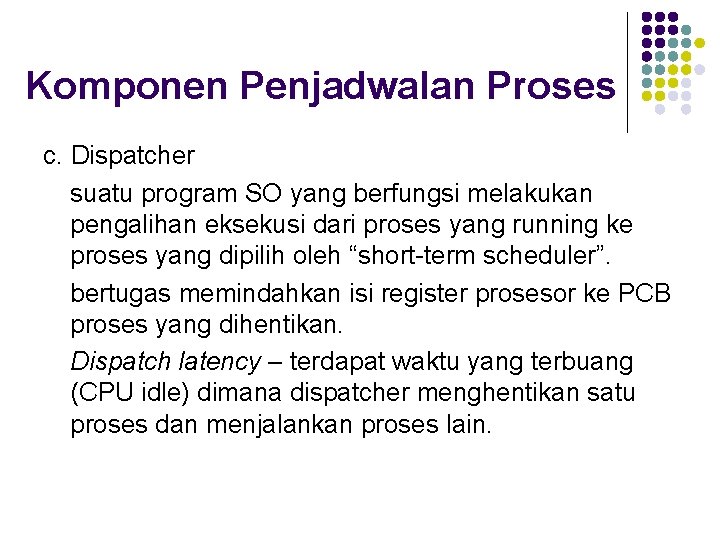 Komponen Penjadwalan Proses

c. Dispatcher

suatu program SO yang berfungsi melakukan pengalihan eksekusi dari proses yang running ke proses yang dipilih oleh “short-term scheduler”.

bertugas memindahkan isi register prosesor ke PCB proses yang dihentikan.

Dispatch latency – terdapat waktu yang terbuang (CPU idle) dimana dispatcher menghentikan satu proses dan menjalankan proses lain.